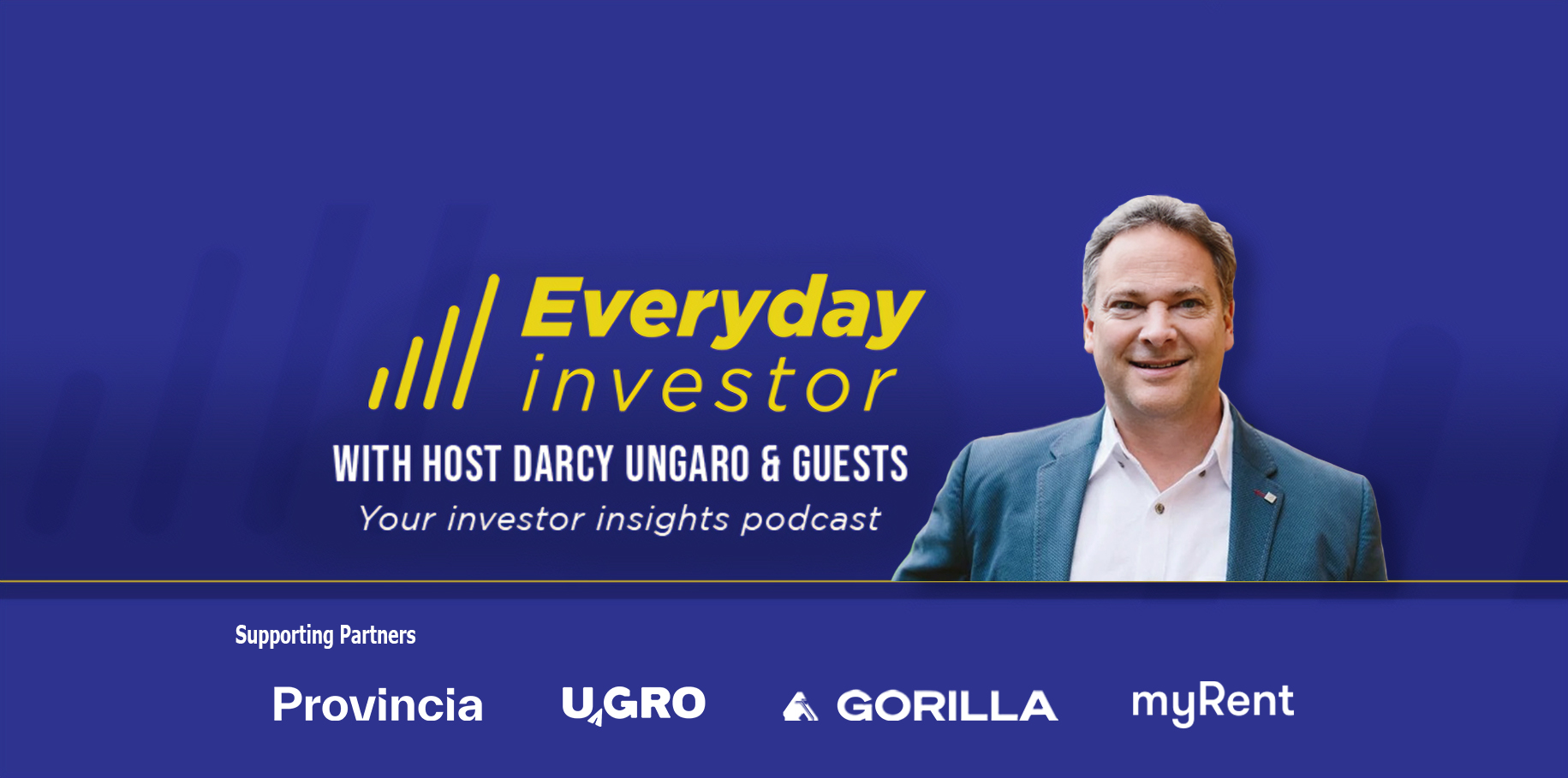 Everyday investor

WITH HOST DARCY UNGARO & GUESTS

Your investor insights podcast

Supporting Partners

Provincia

UGRO

GORILLA

myRent